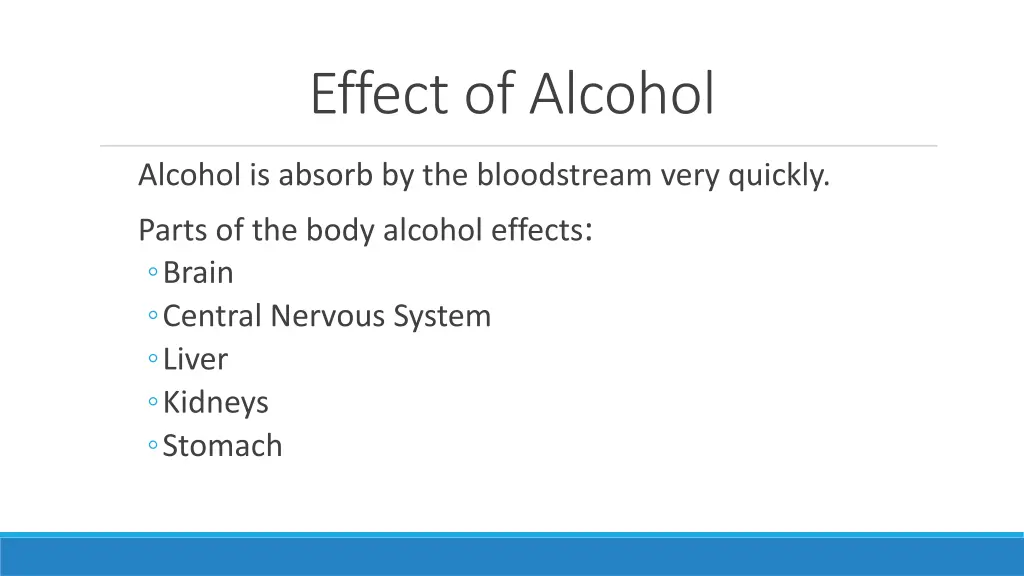 Effect of Alcohol

Alcohol is absorb by the bloodstream very quickly.

Parts of the body alcohol effects:
◦ Brain
◦ Central Nervous System
◦ Liver
◦ Kidneys
◦ Stomach